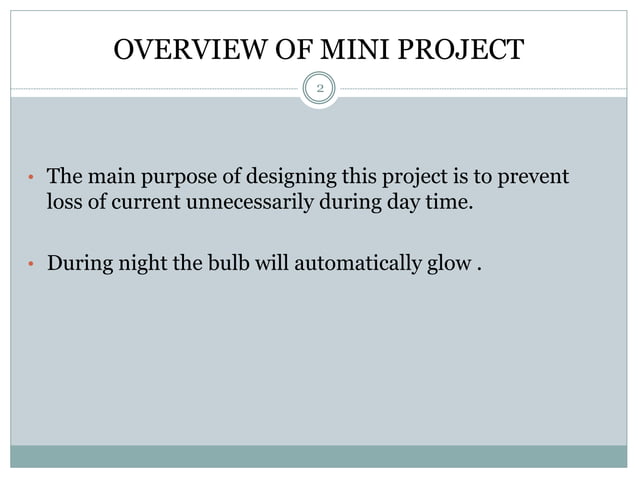 OVERVIEW OF MINI PROJECT

2

• The main purpose of designing this project is to prevent loss of current unnecessarily during day time.

• During night the bulb will automatically glow .